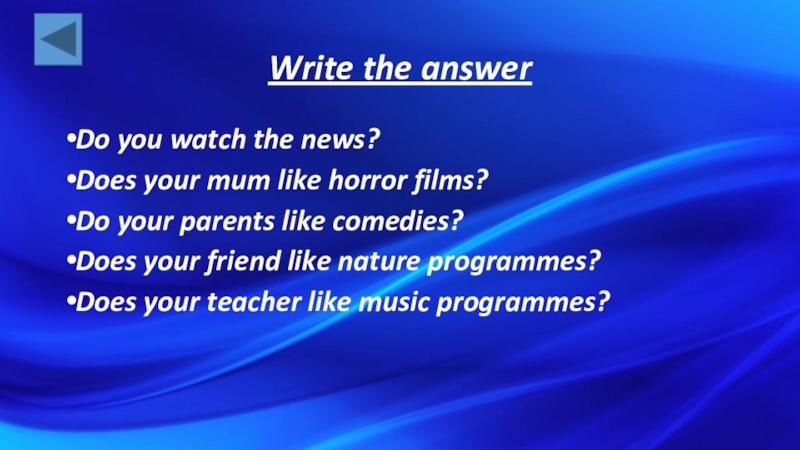 Write the answer

•Do you watch the news?
•Does your mum like horror films?
•Do your parents like comedies?
•Does your friend like nature programmes?
•Does your teacher like music programmes?